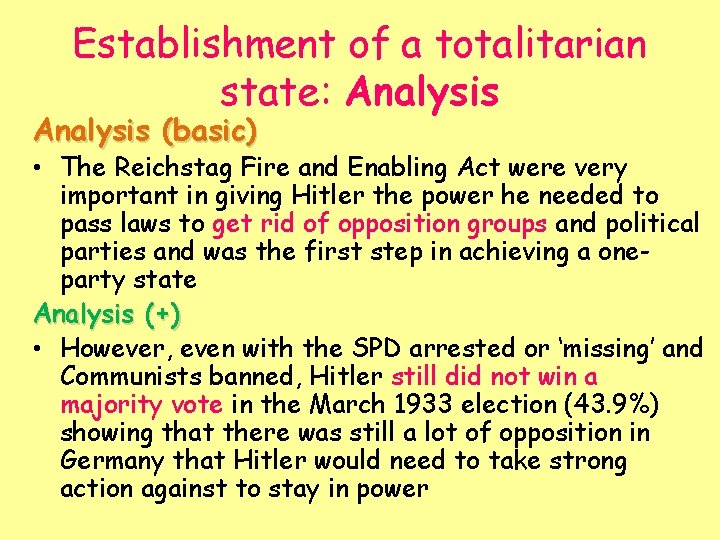 Establishment of a totalitarian state: Analysis

Analysis (basic)

• The Reichstag Fire and Enabling Act were very important in giving Hitler the power he needed to pass laws to get rid of opposition groups and political parties and was the first step in achieving a one-party state

Analysis (+)

• However, even with the SPD arrested or 'missing' and Communists banned, Hitler still did not win a majority vote in the March 1933 election (43.9%) showing that there was still a lot of opposition in Germany that Hitler would need to take strong action against to stay in power